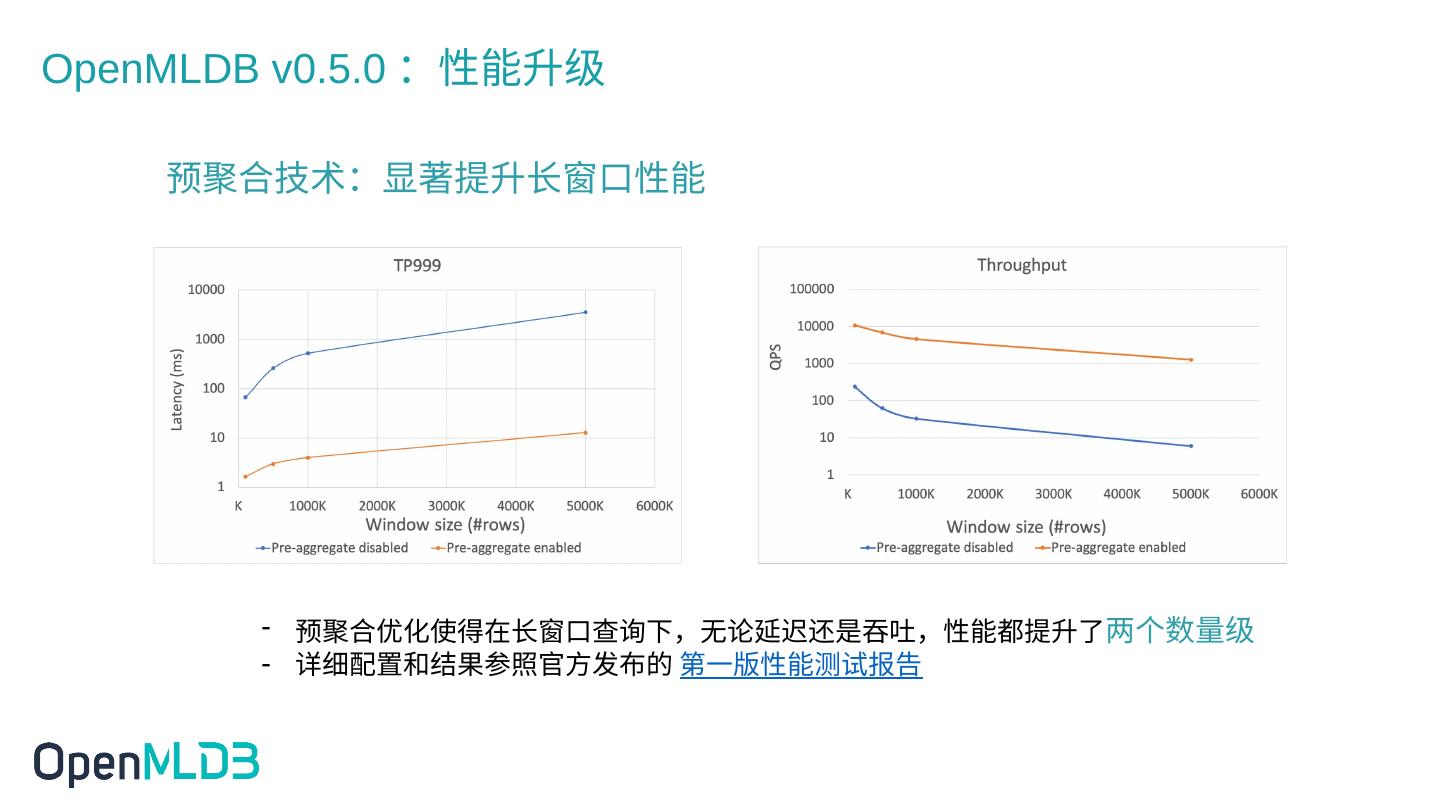 OpenMLDB v0.5.0：性能升级

预聚合技术：显著提升长窗口性能

TP999

Latency (ms)

10000
1000
100
10
1

K 1000K 2000K 3000K 4000K 5000K 6000K

Window size (#rows)

Pre-aggregate disabled Pre-aggregate enabled

Throughput

QPS

100000
10000
1000
100
10
1

K 1000K 2000K 3000K 4000K 5000K 6000K

Window size (#rows)

Pre-aggregate disabled Pre-aggregate enabled

- 预聚合优化使得在长窗口查询下，无论延迟还是吞吐，性能都提升了两个数量级
- 详细配置和结果参照官方发布的 第一版性能测试报告

OpenMLDB